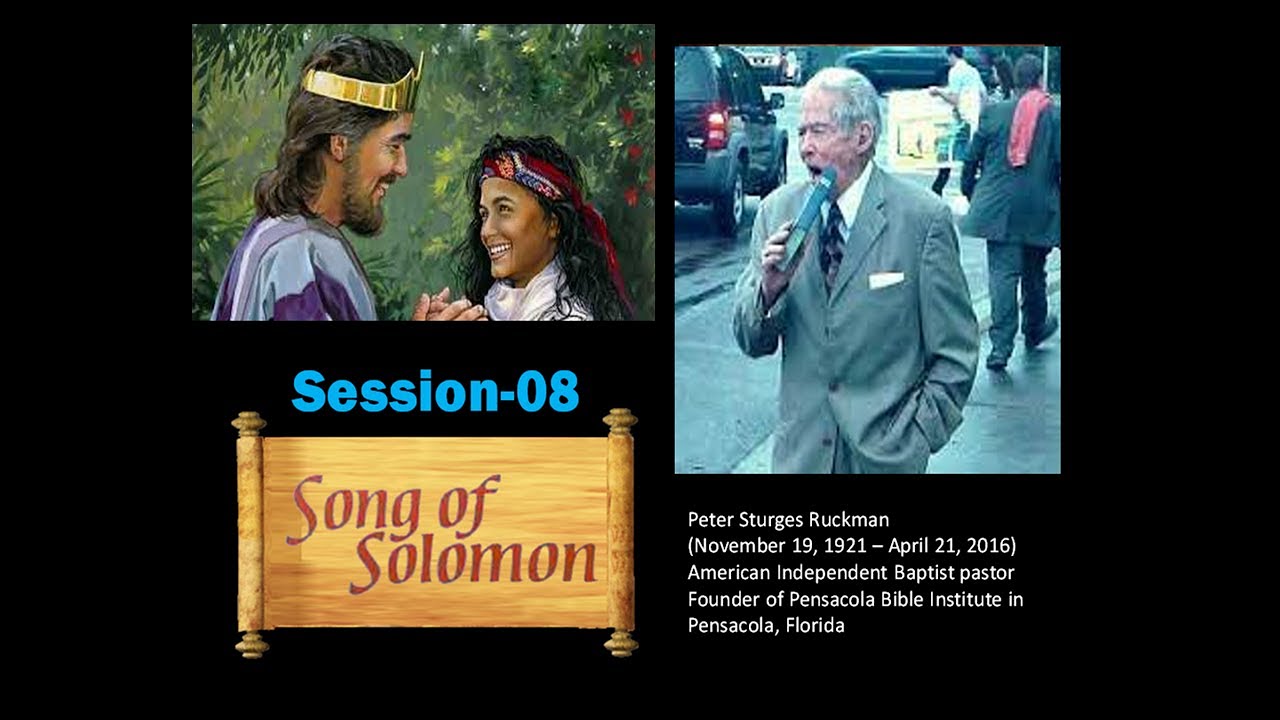 Session-08

Song of Solomon

Peter Sturges Ruckman
(November 19, 1921 – April 21, 2016)
American Independent Baptist pastor
Founder of Pensacola Bible Institute in Pensacola, Florida